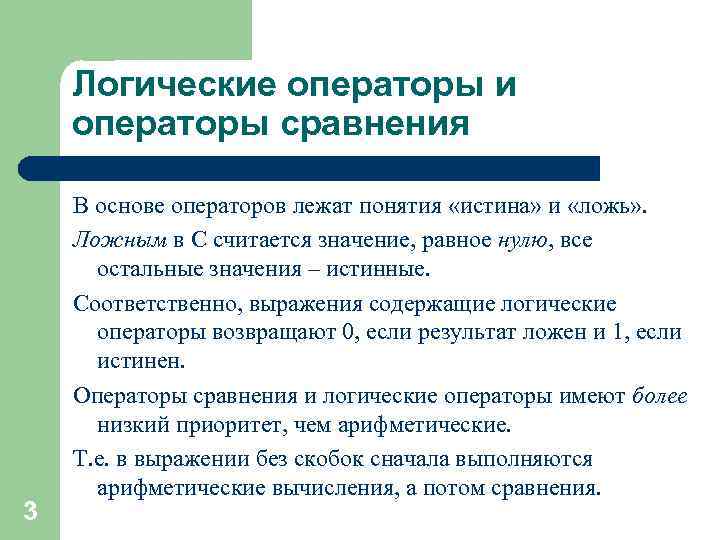 Логические операторы и операторы сравнения

В основе операторов лежат понятия «истина» и «ложь».

Ложным в С считается значение, равное нулю, все остальные значения – истинные.

Соответственно, выражения содержащие логические операторы возвращают 0, если результат ложен и 1, если истинен.

Операторы сравнения и логические операторы имеют более низкий приоритет, чем арифметические.

Т.е. в выражении без скобок сначала выполняются арифметические вычисления, а потом сравнения.

3